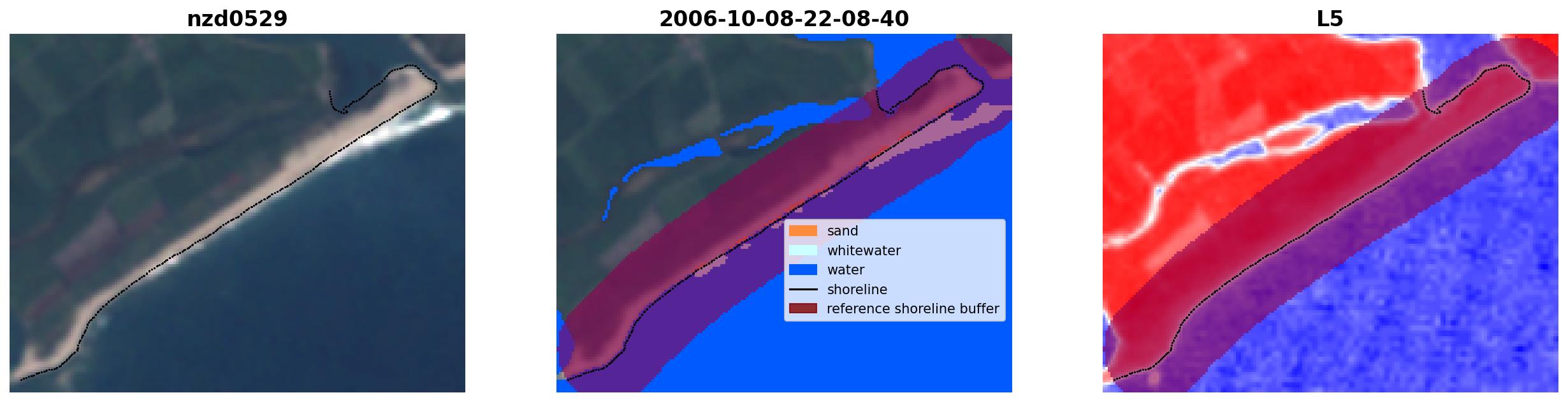 nzd0529

2006-10-08-22-08-40

sand
whitewater
water
shoreline
reference shoreline buffer

L5